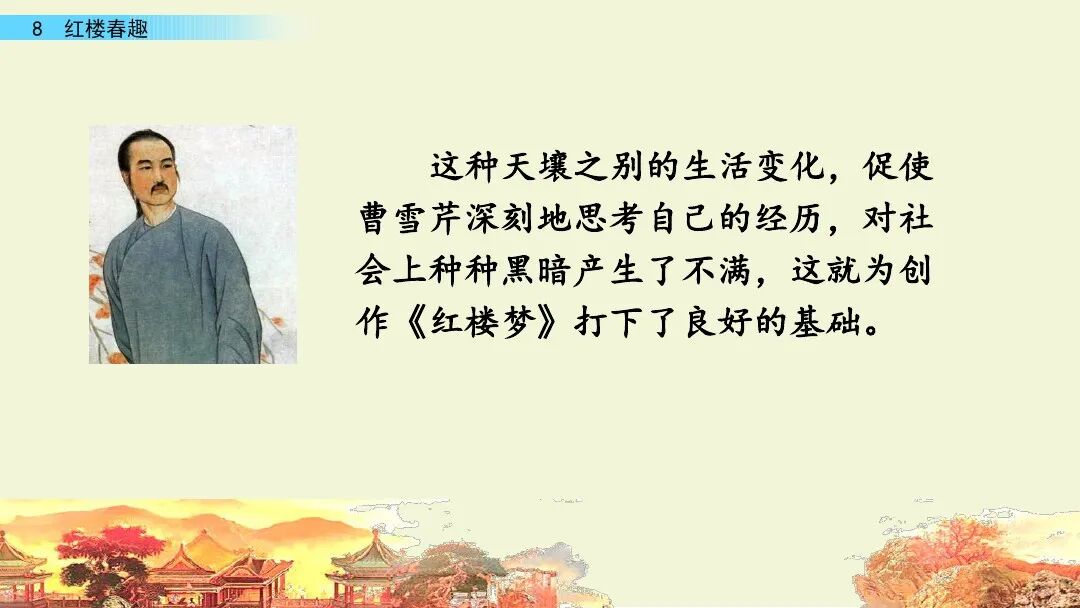 8 红楼春趣

这种天壤之别的生活变化，促使曹雪芹深刻地思考自己的经历，对社会上种种黑暗产生了不满，这就为创作《红楼梦》打下了良好的基础。